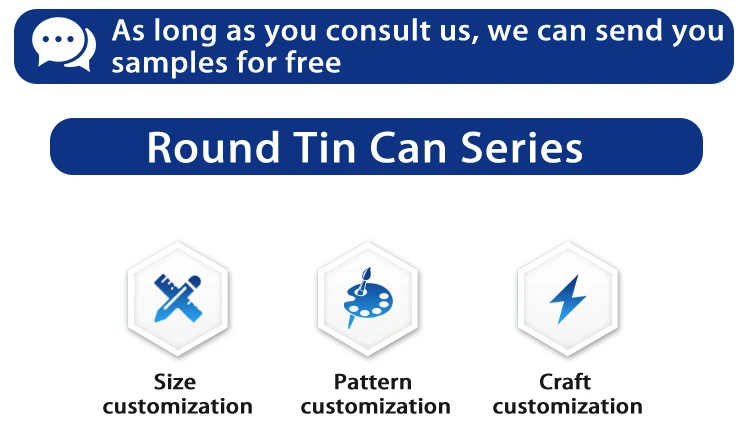 As long as you consult us, we can send you samples for free

Round Tin Can Series

Size customization

Pattern customization

Craft customization